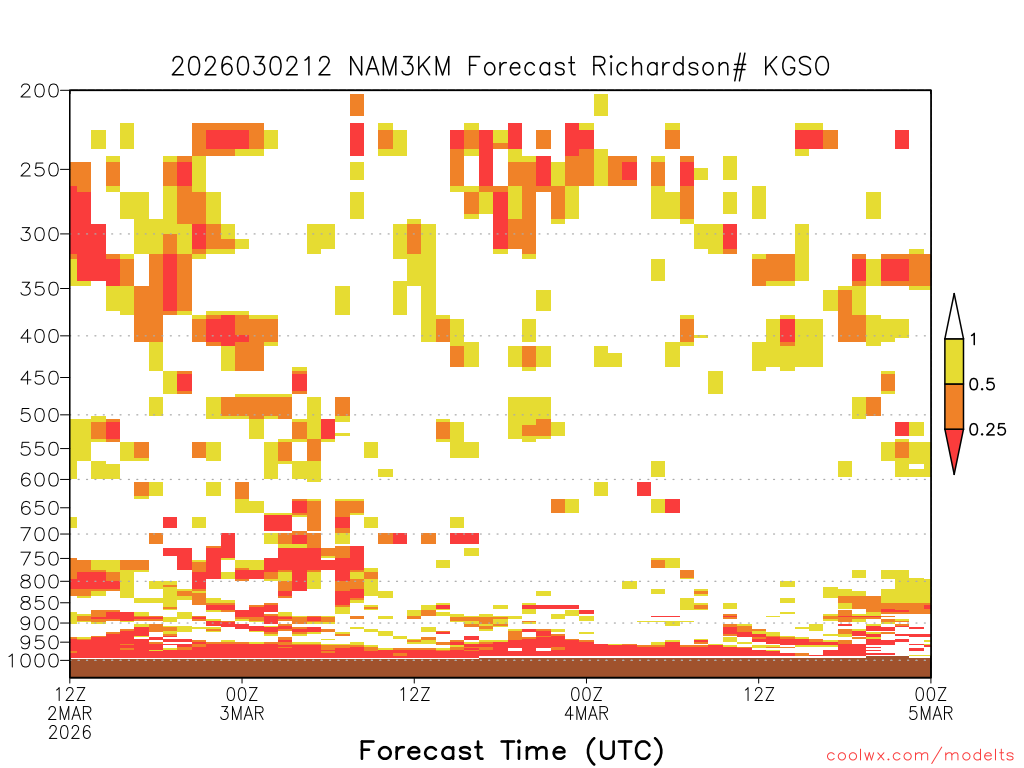 2026030212 NAM3KM Forecast Richardson# KGSO

200
250
300
350
400
450
500
550
600
650
700
750
800
850
900
950
1000

1
0.5
0.25

12Z
2MAR
2026

00Z
3MAR

12Z

00Z
4MAR

12Z

00Z
5MAR

Forecast Time (UTC)

coolwx.com/modelts